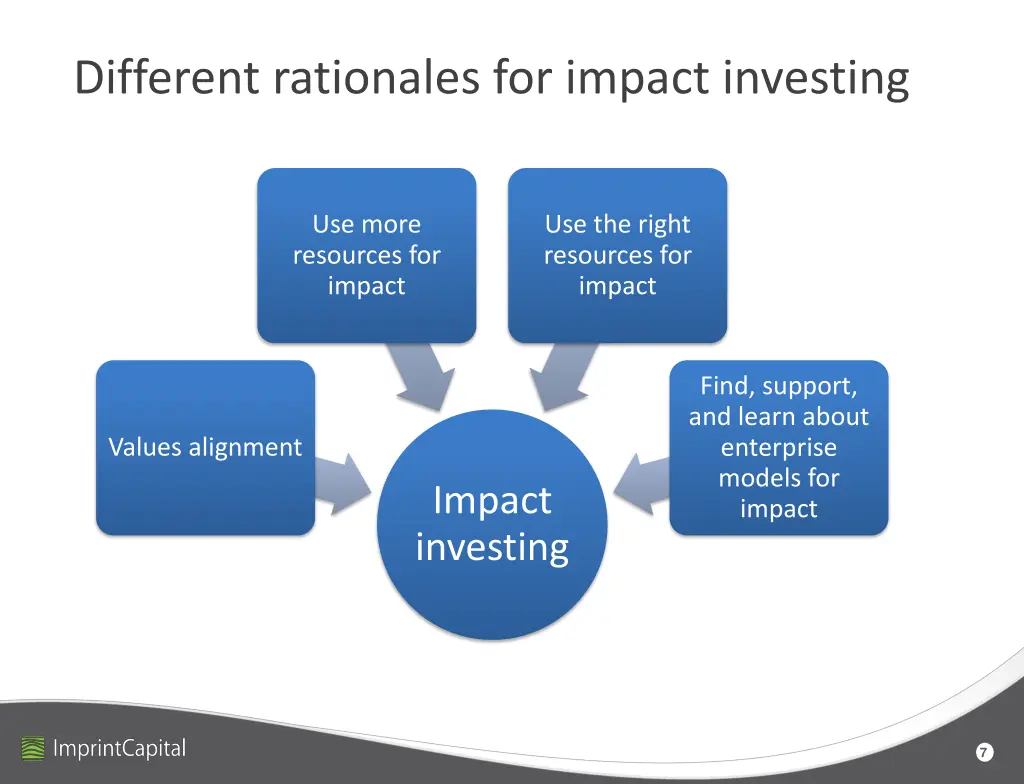 Different rationales for impact investing

Use more resources for impact

Use the right resources for impact

Values alignment

Find, support, and learn about enterprise models for impact

Impact investing

ImprintCapital

7